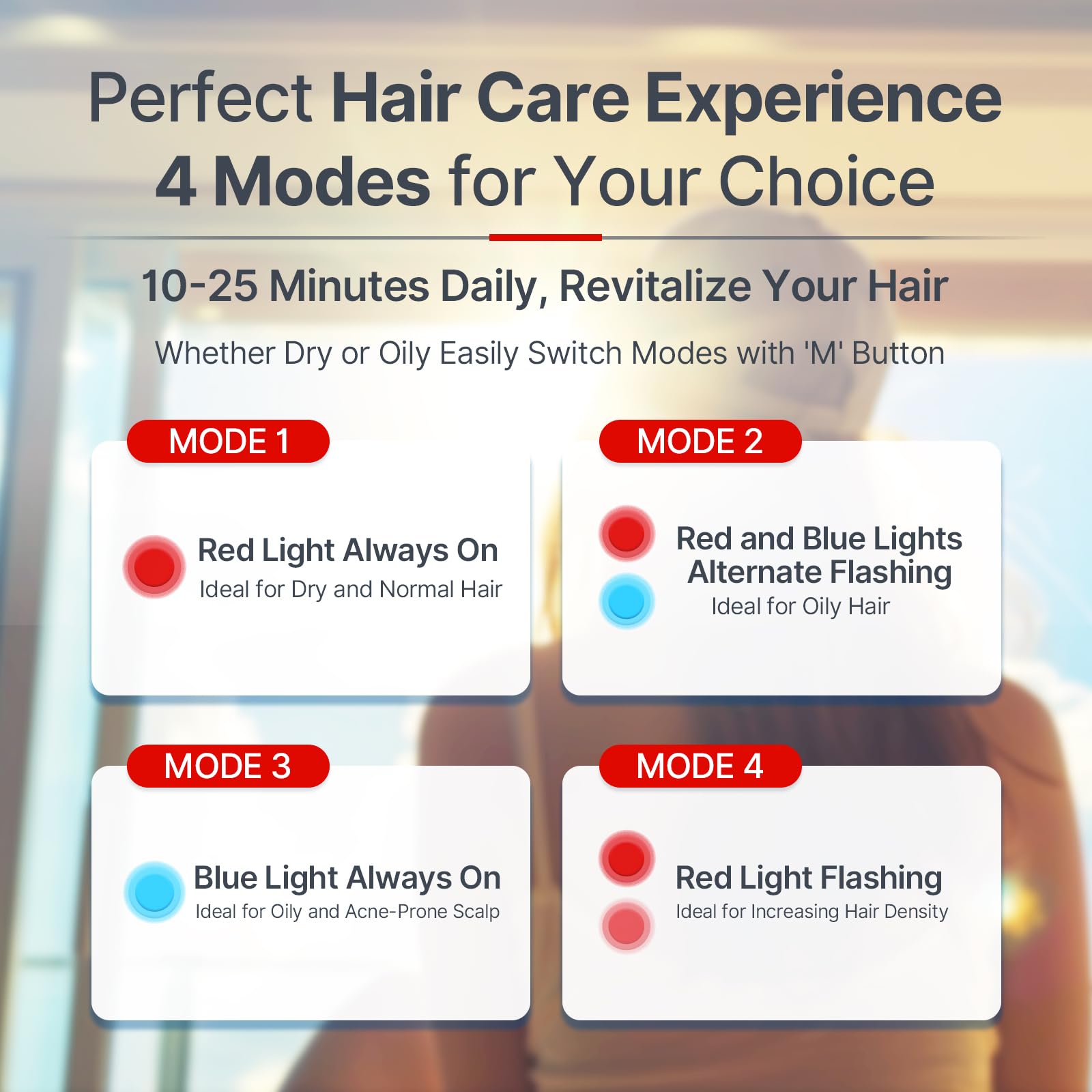 Perfect Hair Care Experience
4 Modes for Your Choice

10-25 Minutes Daily, Revitalize Your Hair

Whether Dry or Oily Easily Switch Modes with 'M' Button

MODE 1

Red Light Always On
Ideal for Dry and Normal Hair

MODE 2

Red and Blue Lights Alternate Flashing
Ideal for Oily Hair

MODE 3

Blue Light Always On
Ideal for Oily and Acne-Prone Scalp

MODE 4

Red Light Flashing
Ideal for Increasing Hair Density